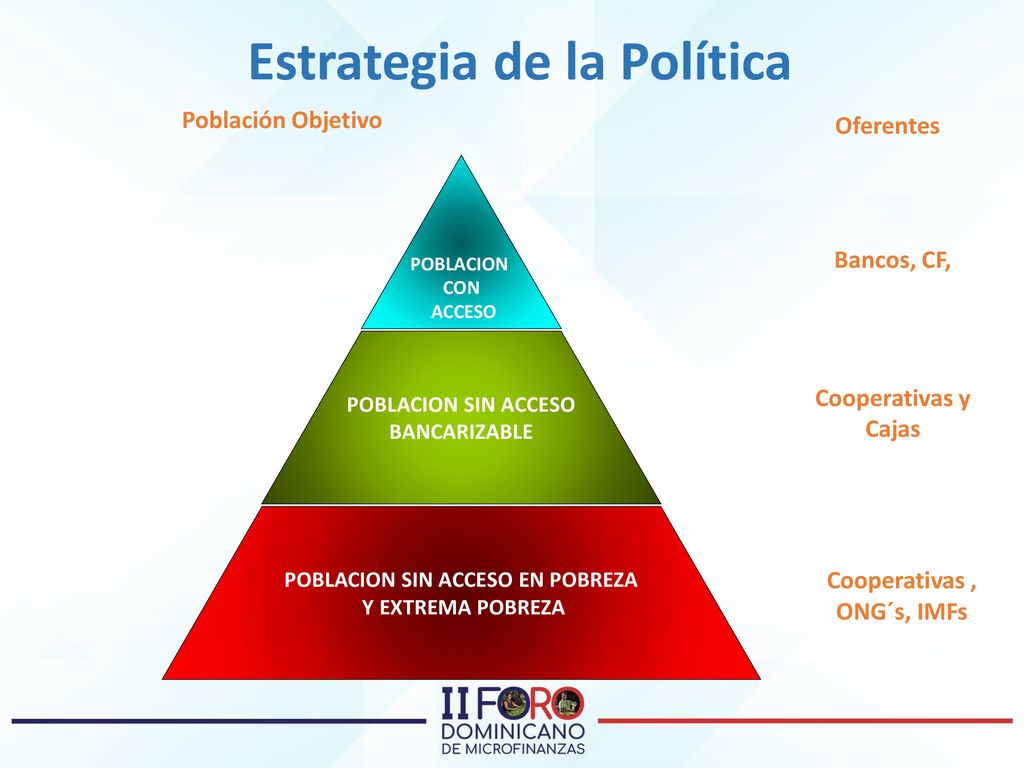 Estrategia de la Política

Población Objetivo

Oferentes

POBLACION CON ACCESO

Bancos, CF,

POBLACION SIN ACCESO BANCARIZABLE

Cooperativas y Cajas

POBLACION SIN ACCESO EN POBREZA Y EXTREMA POBREZA

Cooperativas , ONG´s, IMFs

II FORO DOMINICANO DE MICROFINANZAS